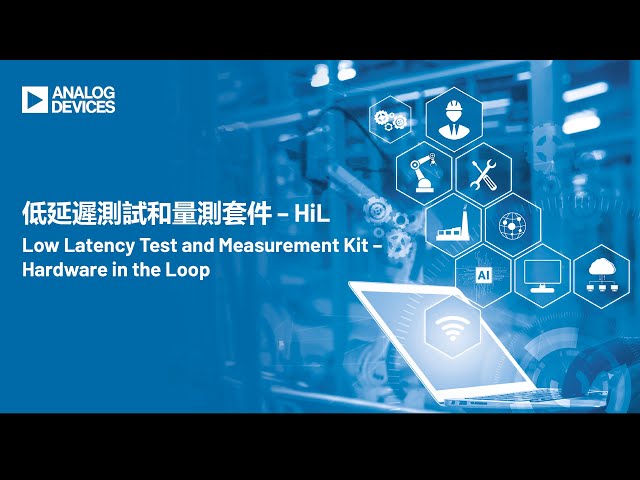 ANALOG DEVICES

低延遲測試和量測套件 – HiL

Low Latency Test and Measurement Kit – Hardware in the Loop

AI